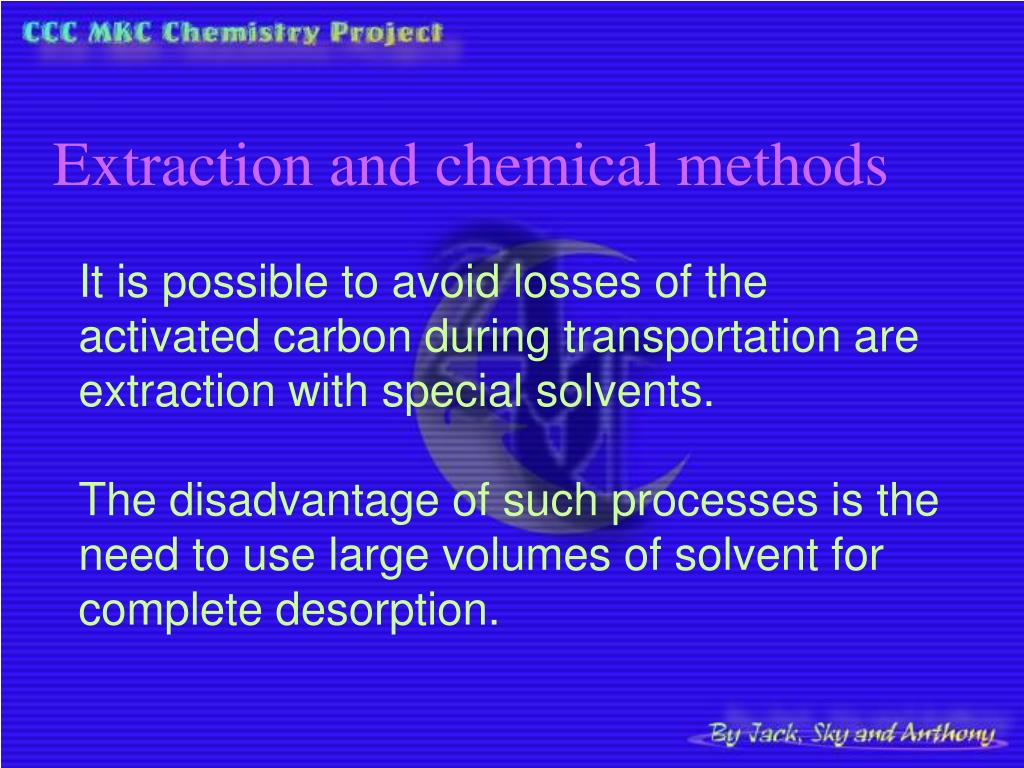 CCC MKC Chemistry Project

Extraction and chemical methods

It is possible to avoid losses of the activated carbon during transportation are extraction with special solvents.

The disadvantage of such processes is the need to use large volumes of solvent for complete desorption.

By Jack, Sky and Anthony